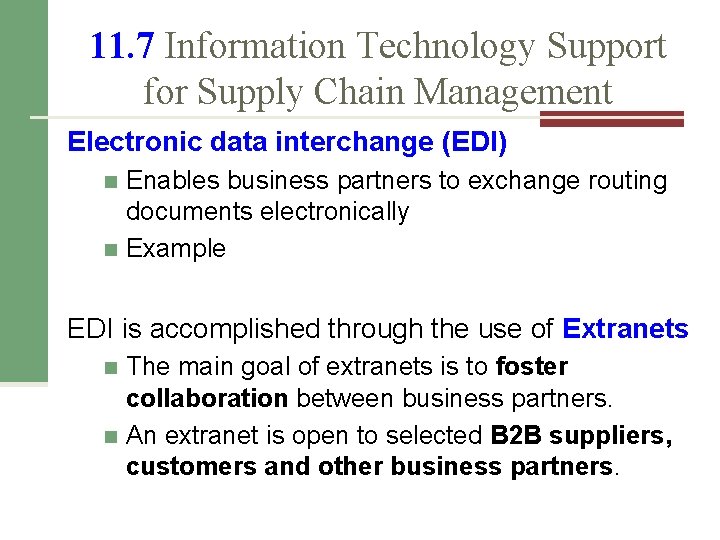 11.7 Information Technology Support for Supply Chain Management

Electronic data interchange (EDI)

Enables business partners to exchange routing documents electronically

Example

EDI is accomplished through the use of Extranets

The main goal of extranets is to foster collaboration between business partners.

An extranet is open to selected B2B suppliers, customers and other business partners.